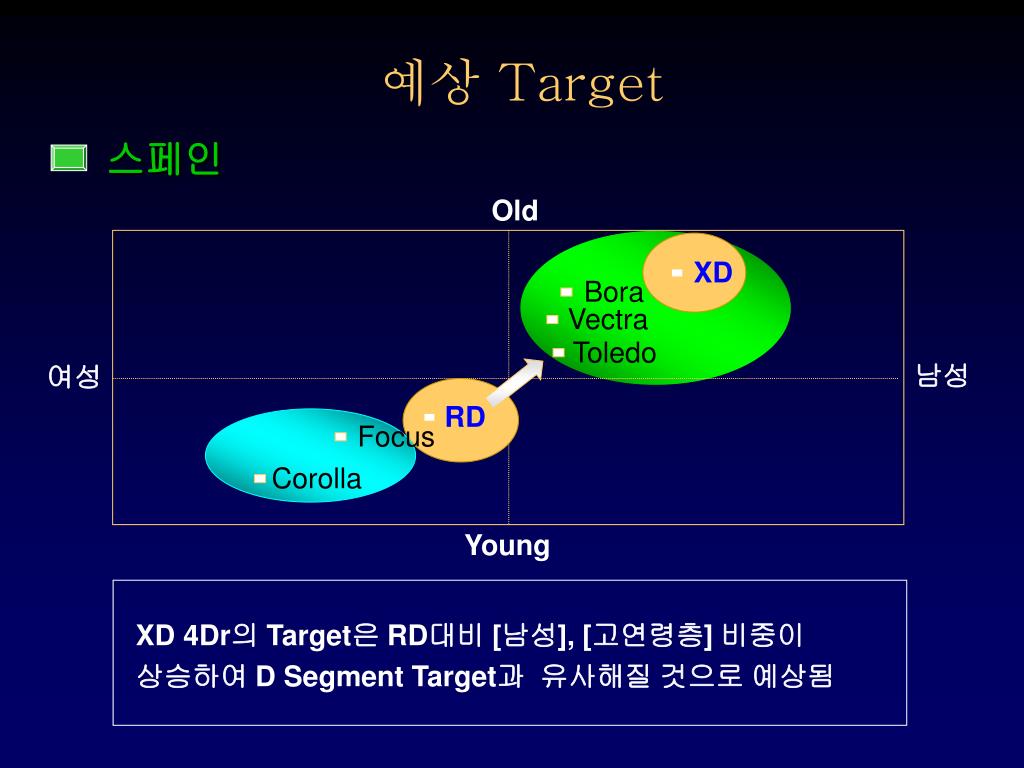 예상 Target

스페인

Old

XD

Bora

Vectra

Toledo

여성

남성

RD

Focus

Corolla

Young

XD 4Dr의 Target은 RD대비 [남성], [고연령층] 비중이 상승하여 D Segment Target과 유사해질 것으로 예상됨